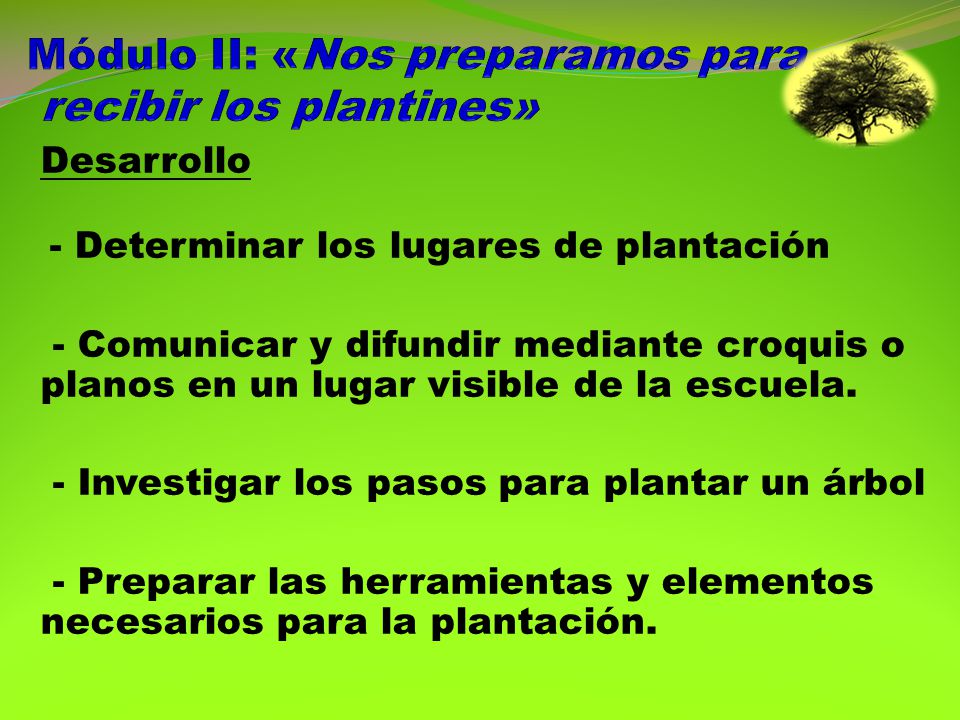 Módulo II: «Nos preparamos para recibir los plantines»

Desarrollo

- Determinar los lugares de plantación

- Comunicar y difundir mediante croquis o planos en un lugar visible de la escuela.

- Investigar los pasos para plantar un árbol

- Preparar las herramientas y elementos necesarios para la plantación.